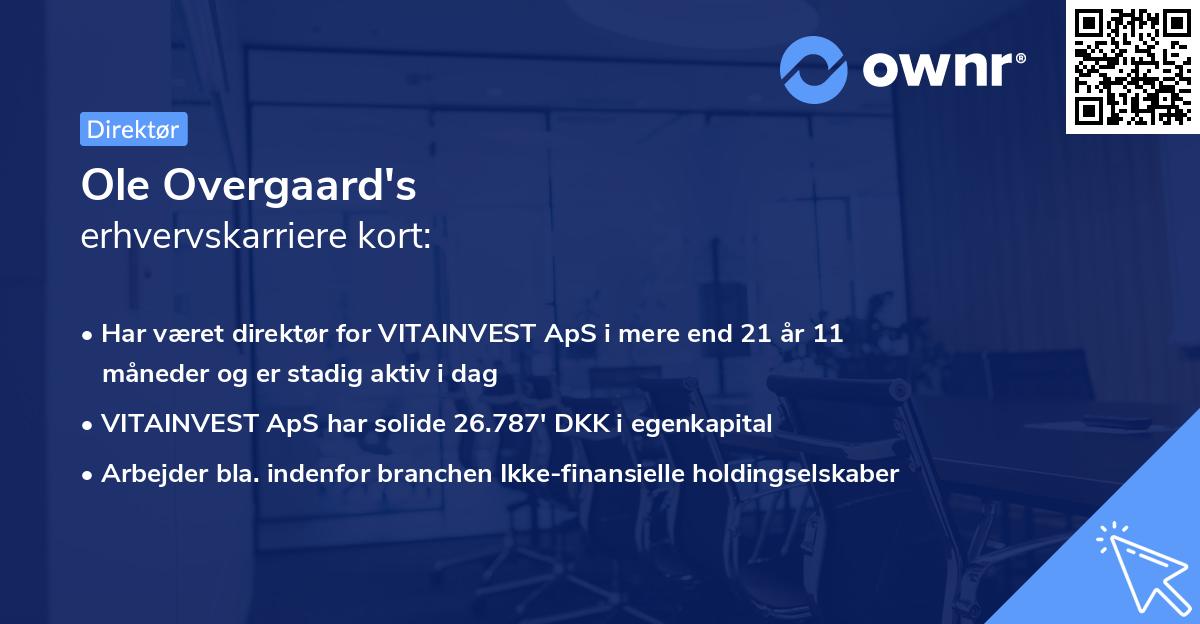 ownr®

Direktør

Ole Overgaard's
erhvervskarriere kort:

• Har været direktør for VITAINVEST ApS i mere end 21 år 11 måneder og er stadig aktiv i dag
• VITAINVEST ApS har solide 26.787' DKK i egenkapital
• Arbejder bla. indenfor branchen Ikke-finansielle holdingselskaber